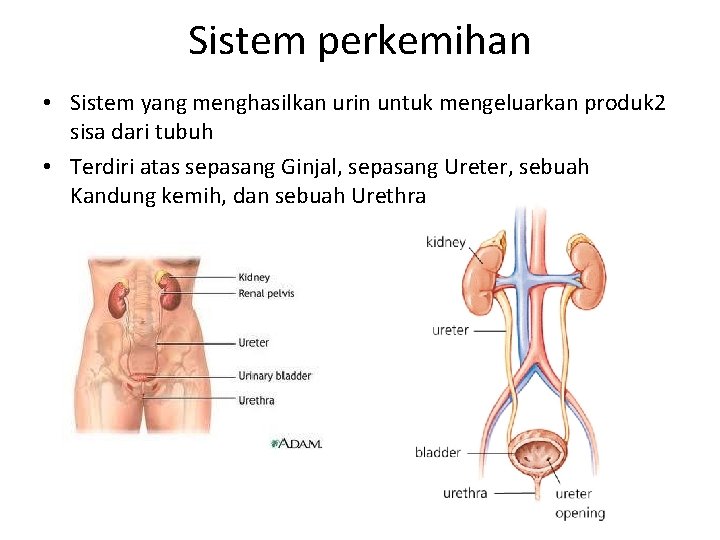 Sistem perkemihan

• Sistem yang menghasilkan urin untuk mengeluarkan produk2 sisa dari tubuh
• Terdiri atas sepasang Ginjal, sepasang Ureter, sebuah Kandung kemih, dan sebuah Urethra

Kidney
Renal pelvis
Ureter
Urinary bladder
Urethra
ADAM.

kidney
ureter
bladder
urethra
ureter opening